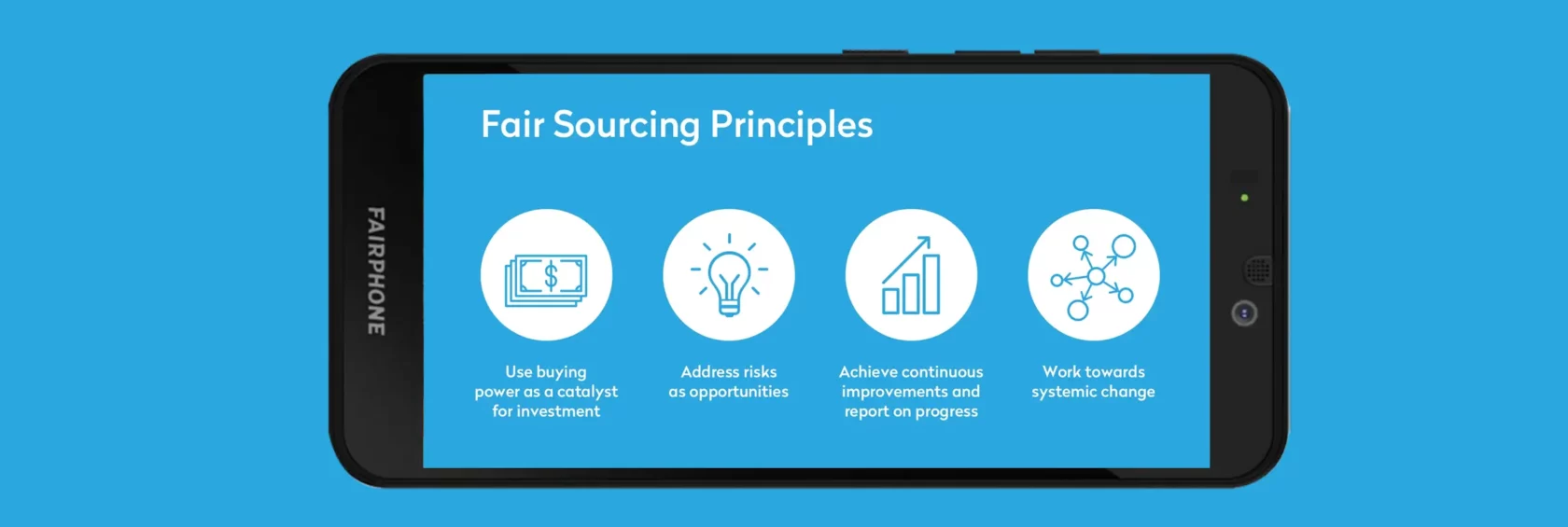 FAIRPHONE

Fair Sourcing Principles

$

Use buying power as a catalyst for investment

Address risks as opportunities

Achieve continuous improvements and report on progress

Work towards systemic change